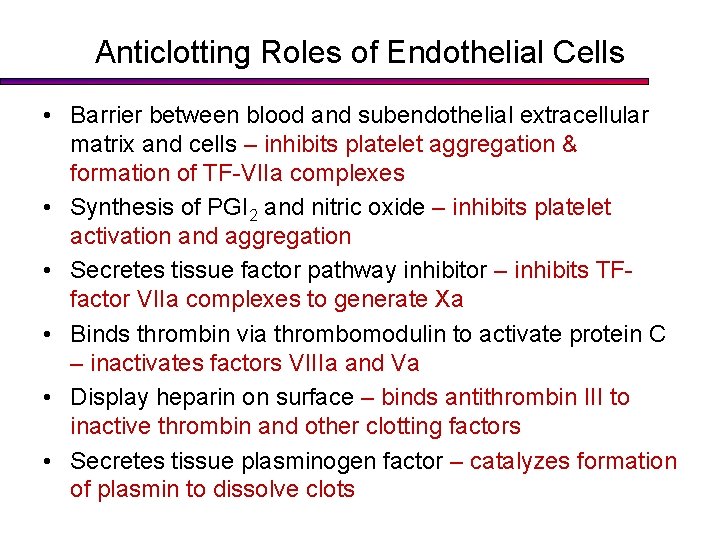 Anticlotting Roles of Endothelial Cells

• Barrier between blood and subendothelial extracellular matrix and cells – inhibits platelet aggregation & formation of TF-VIIa complexes

• Synthesis of $PGI_2$ and nitric oxide – inhibits platelet activation and aggregation

• Secretes tissue factor pathway inhibitor – inhibits TF-factor VIIa complexes to generate Xa

• Binds thrombin via thrombomodulin to activate protein C – inactivates factors VIIIa and Va

• Display heparin on surface – binds antithrombin III to inactive thrombin and other clotting factors

• Secretes tissue plasminogen factor – catalyzes formation of plasmin to dissolve clots